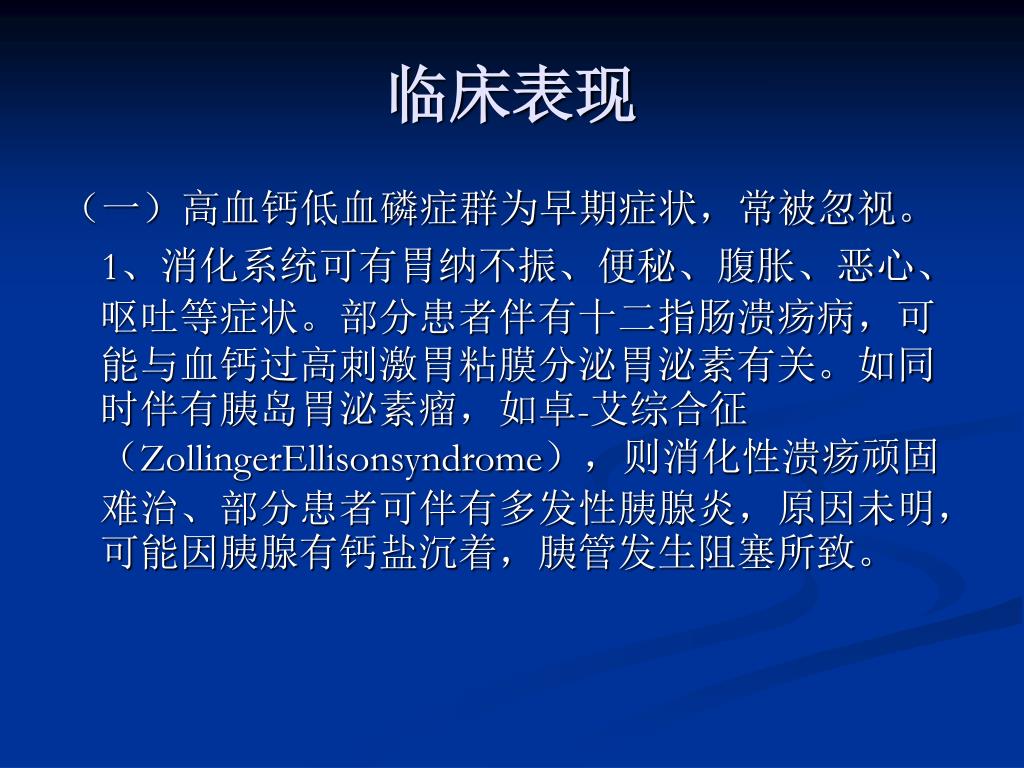 临床表现

（一）高血钙低血磷症群为早期症状，常被忽视。

1、消化系统可有胃纳不振、便秘、腹胀、恶心、呕吐等症状。部分患者伴有十二指肠溃疡病，可能与血钙过高刺激胃粘膜分泌胃泌素有关。如同时伴有胰岛胃泌素瘤，如卓-艾综合征（ZollingerEllisonsyndrome），则消化性溃疡顽固难治、部分患者可伴有多发性胰腺炎，原因未明，可能因胰腺有钙盐沉着，胰管发生阻塞所致。